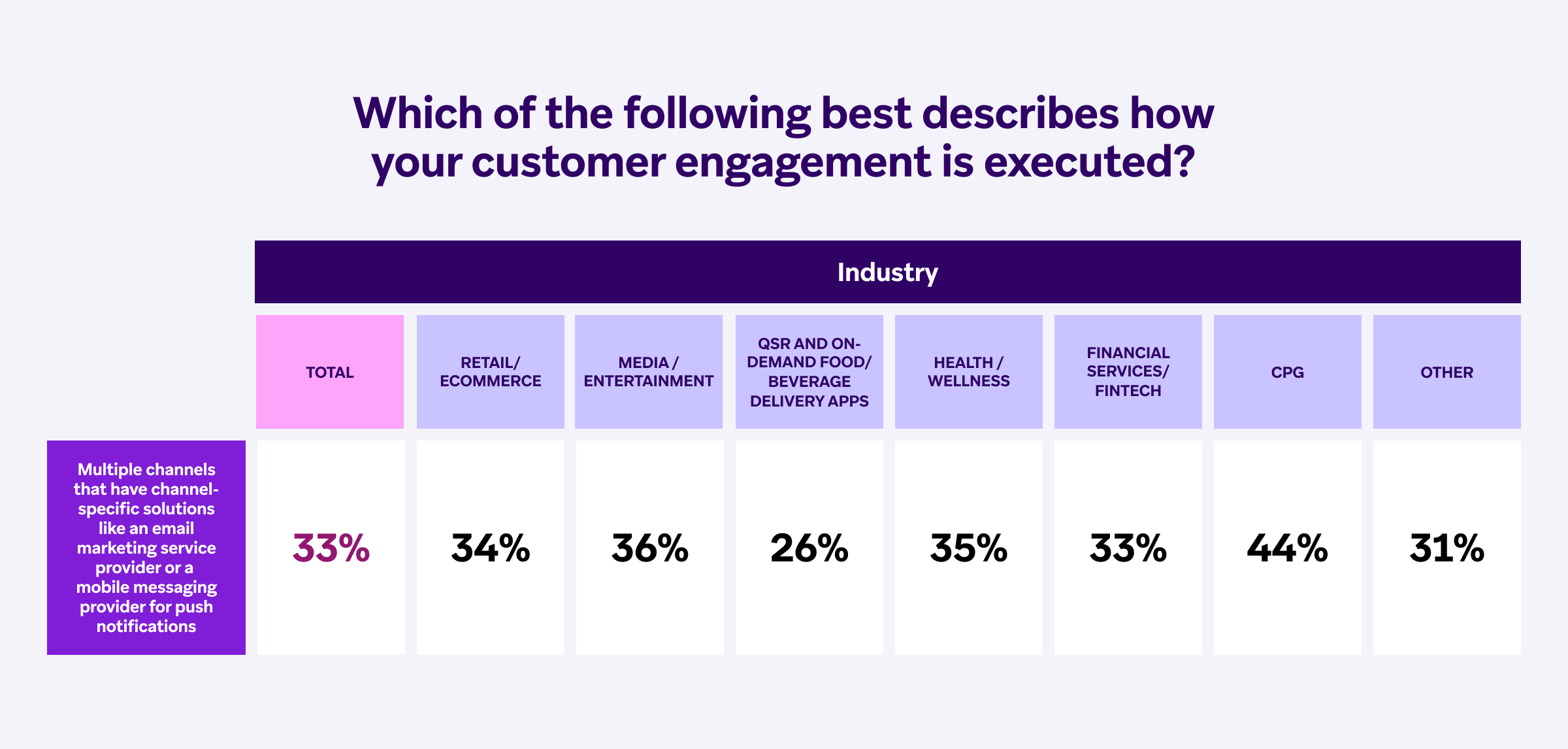 Which of the following best describes how your customer engagement is executed?

Industry

| | TOTAL | RETAIL/ ECOMMERCE | MEDIA / ENTERTAINMENT | QSR AND ON-DEMAND FOOD/ BEVERAGE DELIVERY APPS | HEALTH / WELLNESS | FINANCIAL SERVICES/ FINTECH | CPG | OTHER |
|---|---|---|---|---|---|---|---|---|
| Multiple channels that have channel-specific solutions like an email marketing service provider or a mobile messaging provider for push notifications | 33% | 34% | 36% | 26% | 35% | 33% | 44% | 31% |